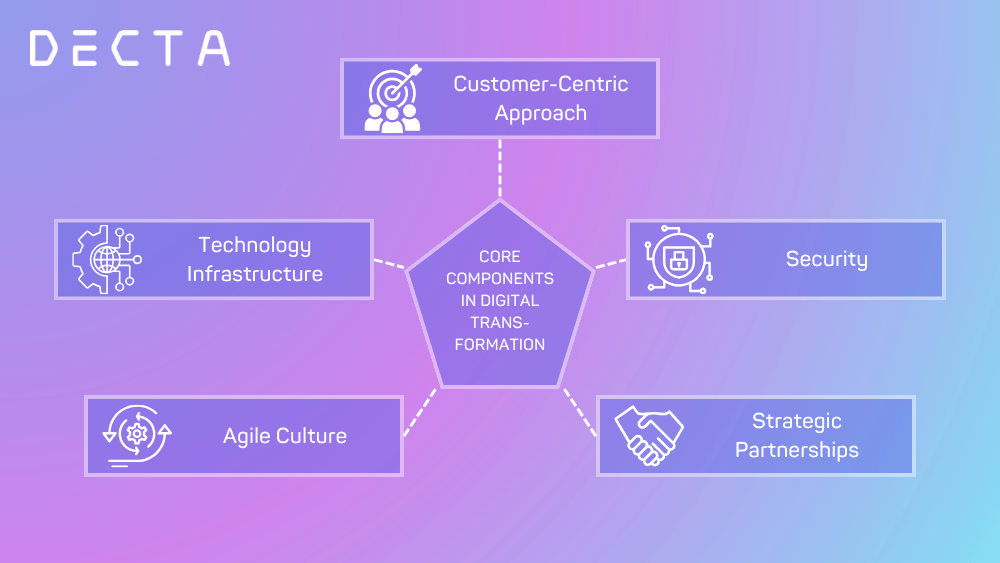 DECTA

Customer-Centric Approach

Technology Infrastructure

CORE COMPONENTS IN DIGITAL TRANSFORMATION

Security

Agile Culture

Strategic Partnerships